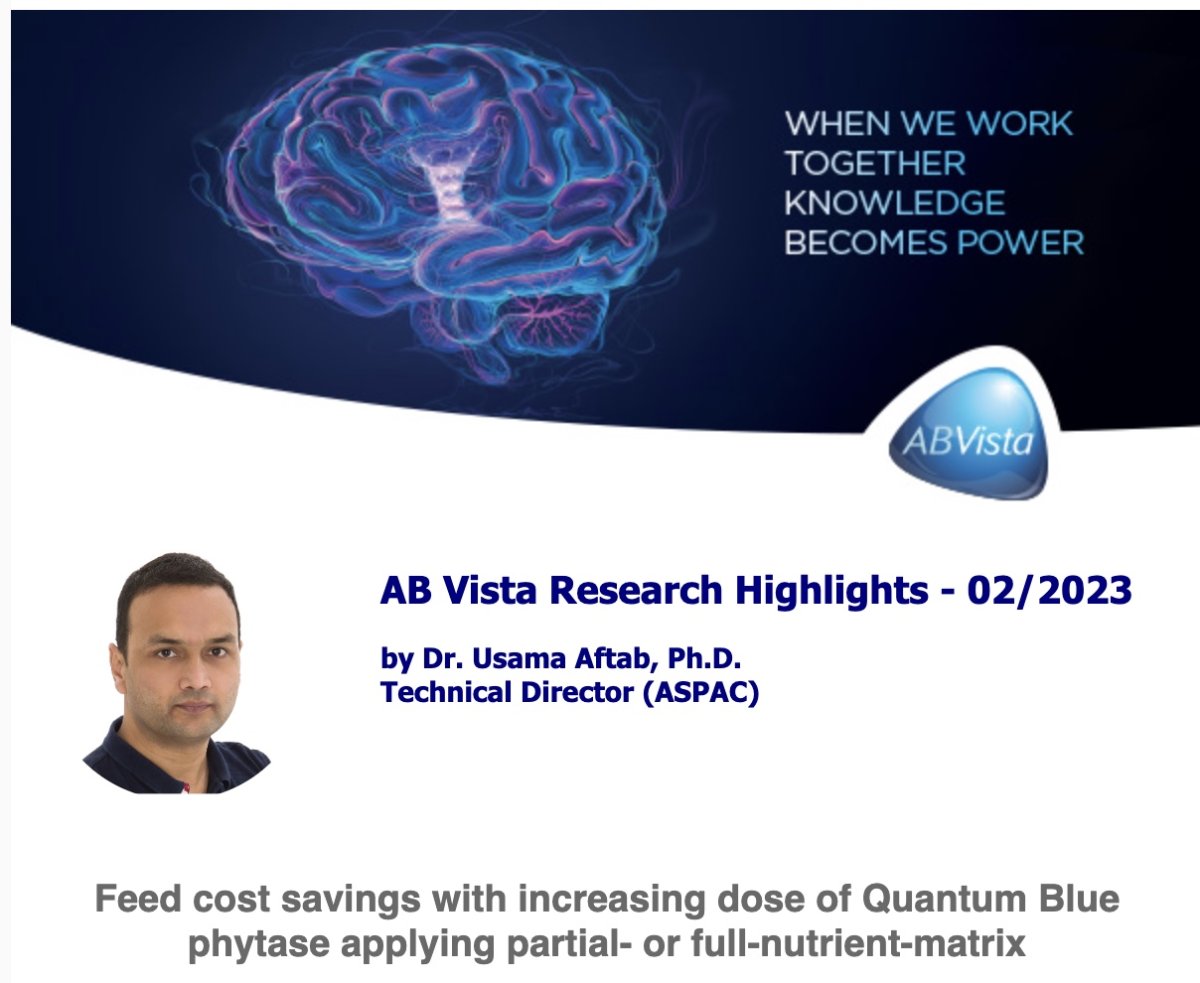 WHEN WE WORK TOGETHER KNOWLEDGE BECOMES POWER

ABVista

AB Vista Research Highlights - 02/2023

by Dr. Usama Aftab, Ph.D.
Technical Director (ASPAC)

Feed cost savings with increasing dose of Quantum Blue phytase applying partial- or full-nutrient-matrix